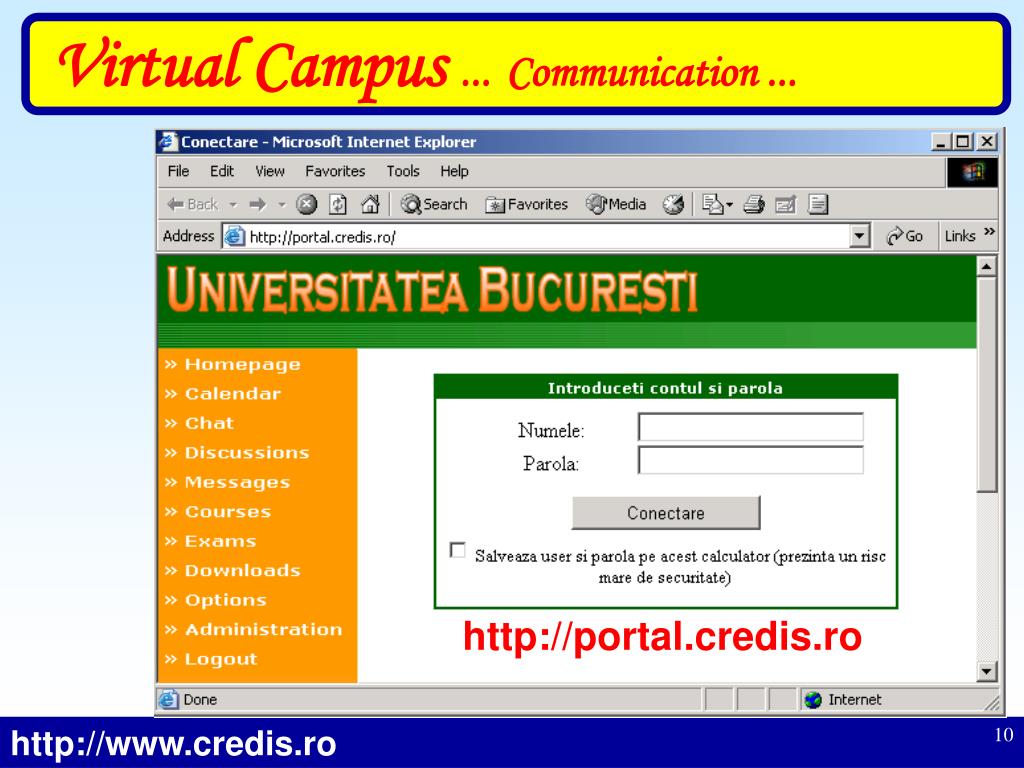 Virtual Campus … Communication …

Conectare - Microsoft Internet Explorer

File Edit View Favorites Tools Help

Back Search Favorites Media

Address http://portal.credis.ro/ Go Links »

UNIVERSITATEA BUCURESTI

» Homepage
» Calendar
» Chat
» Discussions
» Messages
» Courses
» Exams
» Downloads
» Options
» Administration
» Logout

Introduceti contul si parola

Numele:
Parola:

Conectare

Salveaza user si parola pe acest calculator (prezinta un risc mare de securitate)

http://portal.credis.ro

Done Internet

http://www.credis.ro

10